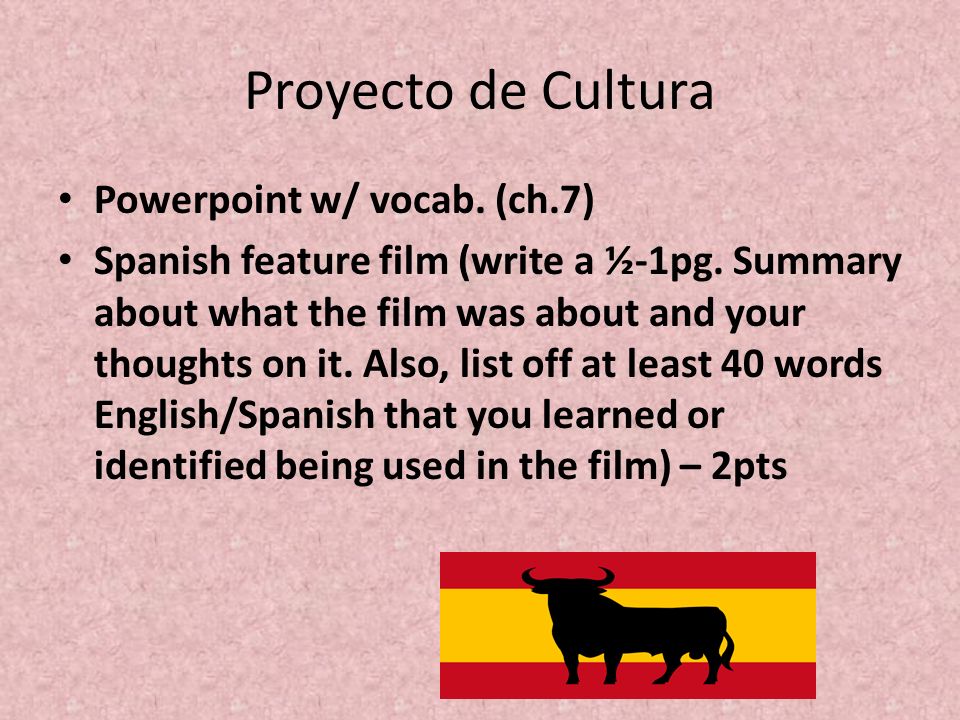 Proyecto de Cultura

• Powerpoint w/ vocab. (ch.7)
• Spanish feature film (write a ½-1pg. Summary about what the film was about and your thoughts on it. Also, list off at least 40 words English/Spanish that you learned or identified being used in the film) – 2pts